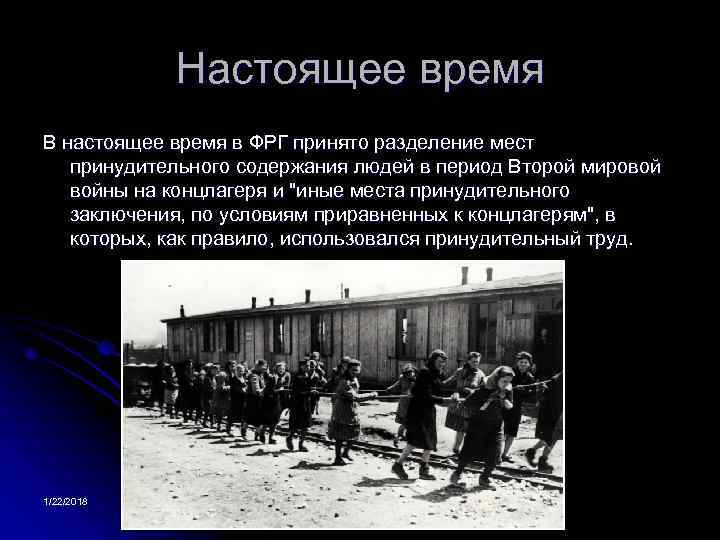 Настоящее время

В настоящее время в ФРГ принято разделение мест принудительного содержания людей в период Второй мировой войны на концлагеря и "иные места принудительного заключения, по условиям приравненных к концлагерям", в которых, как правило, использовался принудительный труд.

1/22/2018